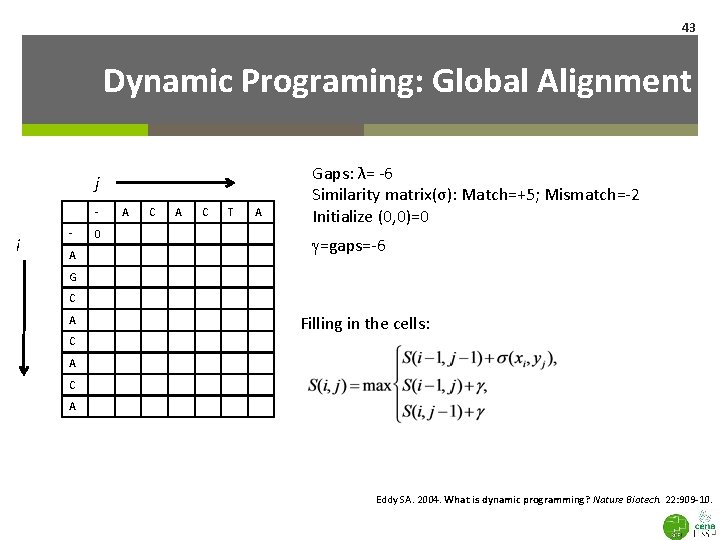 43

Dynamic Programing: Global Alignment

j

i

|   | - | A | C | A | C | T | A |
|---|---|---|---|---|---|---|---|
| - | 0 |   |   |   |   |   |   |
| A |   |   |   |   |   |   |   |
| G |   |   |   |   |   |   |   |
| C |   |   |   |   |   |   |   |
| A |   |   |   |   |   |   |   |
| C |   |   |   |   |   |   |   |
| A |   |   |   |   |   |   |   |
| C |   |   |   |   |   |   |   |
| A |   |   |   |   |   |   |   |

Gaps: λ= -6
Similarity matrix(σ): Match=+5; Mismatch=-2
Initialize (0,0)=0

γ=gaps=-6

Filling in the cells:

$S(i,j) = \max \begin{cases} S(i-1, j-1) + \sigma(x_i, y_j), \\ S(i-1, j) + \gamma, \\ S(i, j-1) + \gamma \end{cases}$

Eddy SA. 2004. What is dynamic programming? Nature Biotech. 22:909-10.

cena